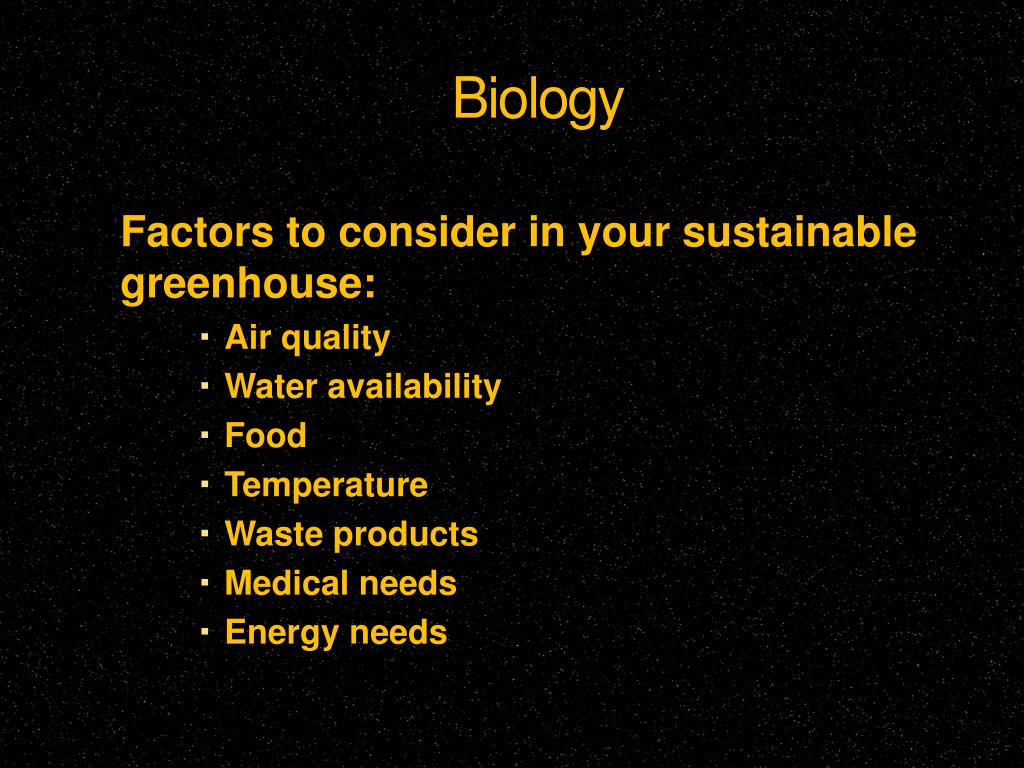 Biology

Factors to consider in your sustainable greenhouse:

- Air quality
- Water availability
- Food
- Temperature
- Waste products
- Medical needs
- Energy needs